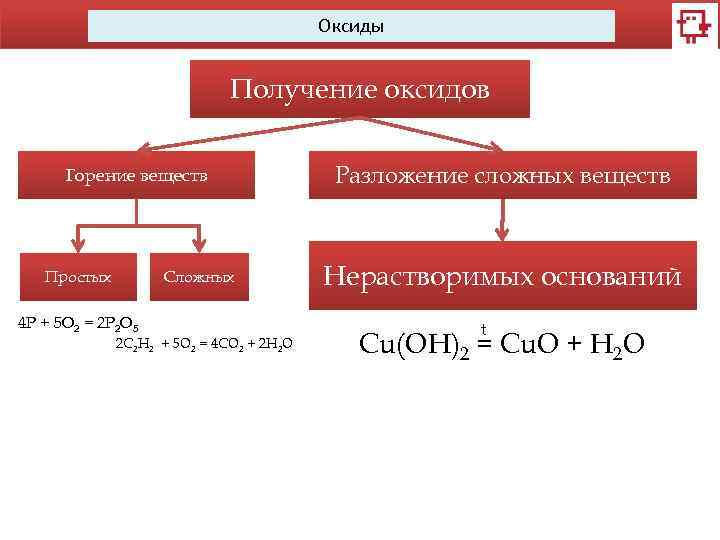 Оксиды

Получение оксидов

Горение веществ

Разложение сложных веществ

Простых

Сложных

Нерастворимых оснований

$4P + 5O_2 = 2P_2O_5$

$2C_2H_2 + 5O_2 = 4CO_2 + 2H_2O$

$Cu(OH)_2 \overset{t}{=} CuO + H_2O$